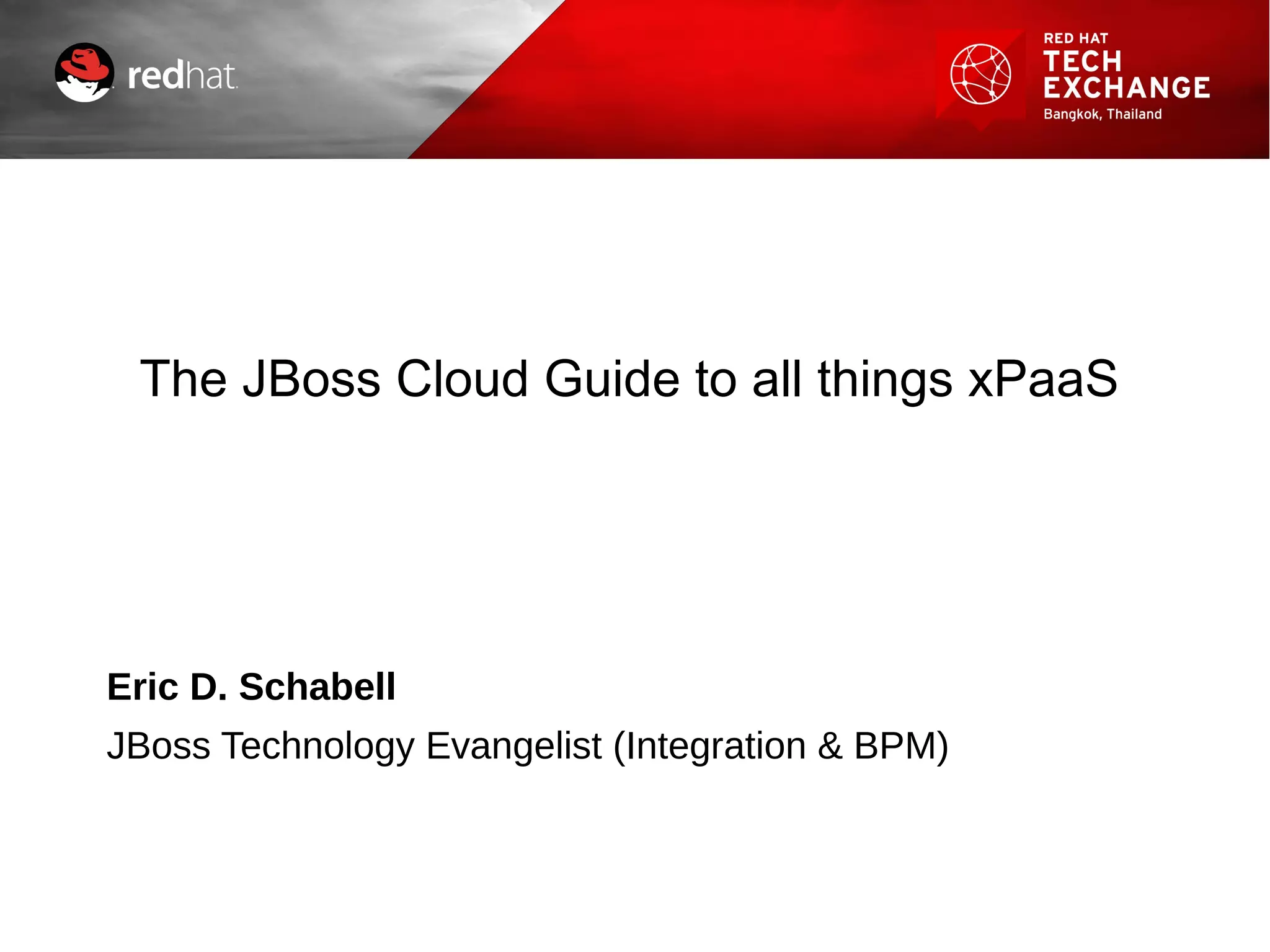 redhat.

RED HAT
TECH
EXCHANGE
Bangkok, Thailand

The JBoss Cloud Guide to all things xPaaS

Eric D. Schabell

JBoss Technology Evangelist (Integration & BPM)